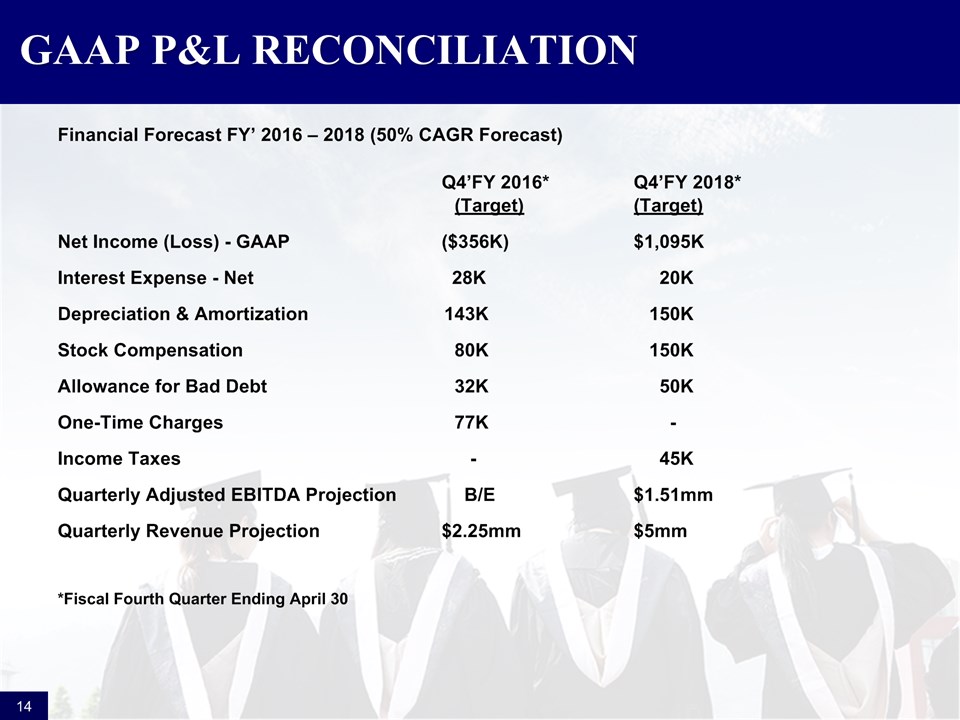 GAAP P&L RECONCILIATION

Financial Forecast FY' 2016 – 2018 (50% CAGR Forecast)

| | Q4'FY 2016* (Target) | Q4'FY 2018* (Target) |
|---|---|---|
| Net Income (Loss) - GAAP | ($356K) | $1,095K |
| Interest Expense - Net | 28K | 20K |
| Depreciation & Amortization | 143K | 150K |
| Stock Compensation | 80K | 150K |
| Allowance for Bad Debt | 32K | 50K |
| One-Time Charges | 77K | - |
| Income Taxes | - | 45K |
| Quarterly Adjusted EBITDA Projection | B/E | $1.51mm |
| Quarterly Revenue Projection | $2.25mm | $5mm |

*Fiscal Fourth Quarter Ending April 30

14